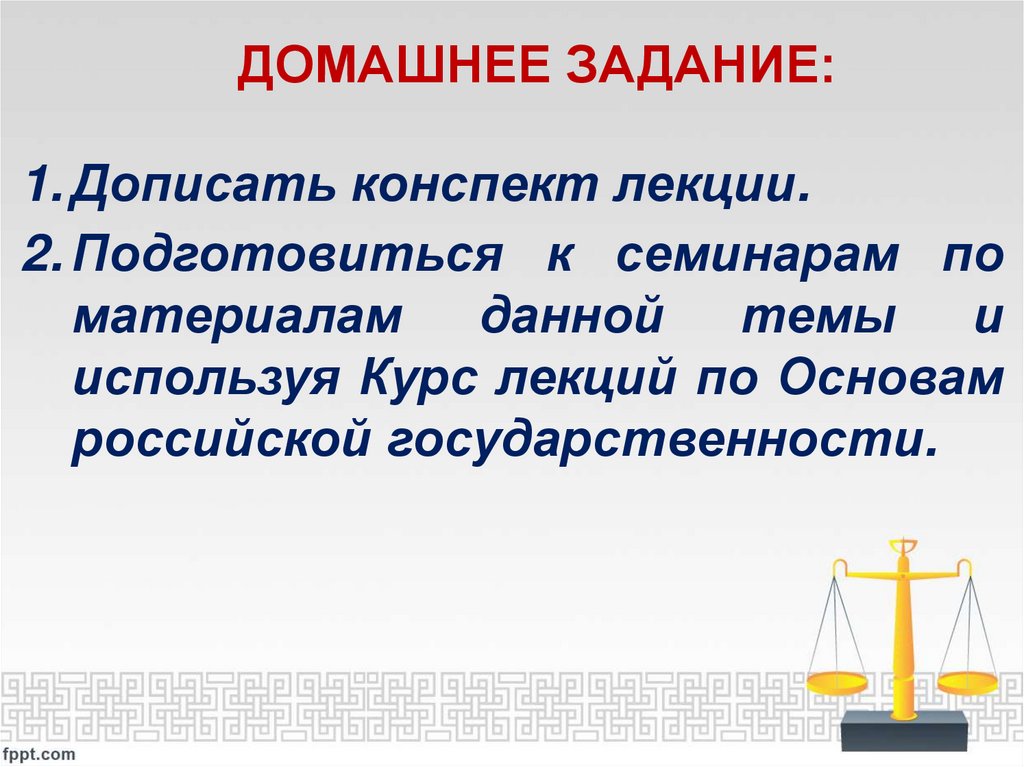 ДОМАШНЕЕ ЗАДАНИЕ:

1. Дописать конспект лекции.
2. Подготовиться к семинарам по материалам данной темы и используя Курс лекций по Основам российской государственности.

fppt.com